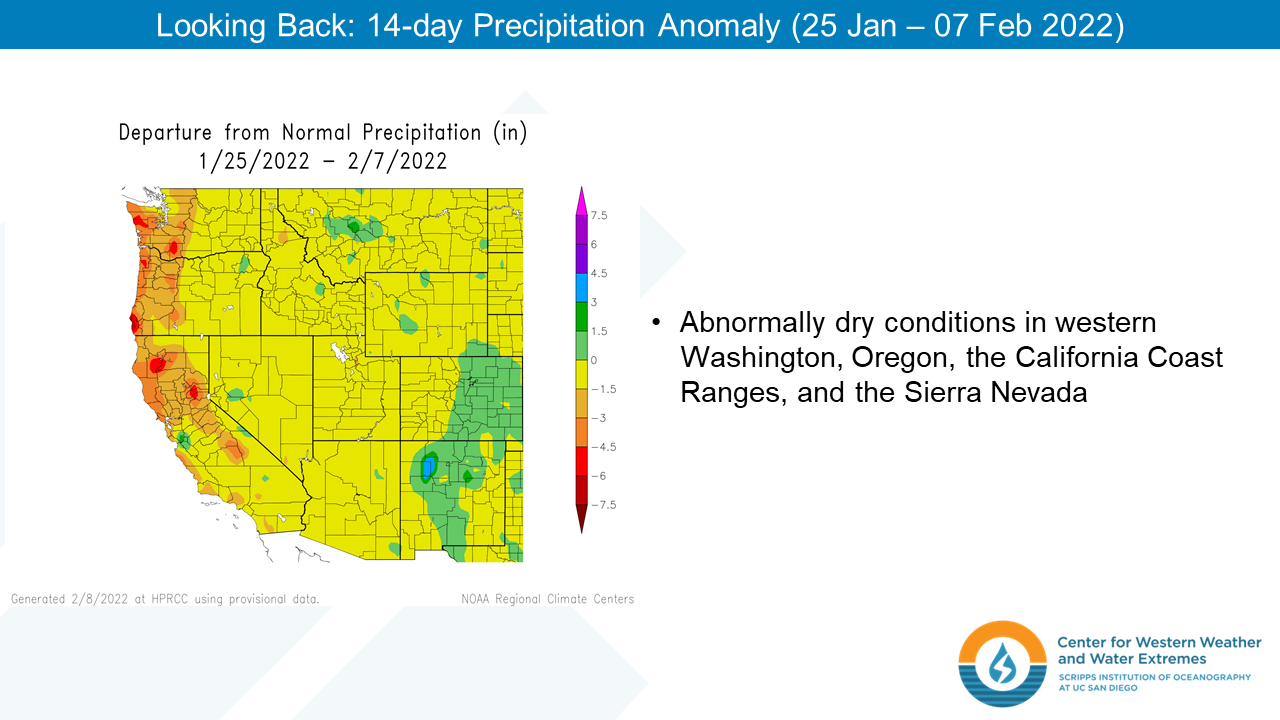 Looking Back: 14-day Precipitation Anomaly (25 Jan – 07 Feb 2022)

Departure from Normal Precipitation (in)
1/25/2022 – 2/7/2022

7.5
6
4.5
3
1.5
0
−1.5
−3
−4.5
−6
−7.5

Generated 2/8/2022 at HPRCC using provisional data.
NOAA Regional Climate Centers

• Abnormally dry conditions in western Washington, Oregon, the California Coast Ranges, and the Sierra Nevada

Center for Western Weather and Water Extremes
SCRIPPS INSTITUTION OF OCEANOGRAPHY AT UC SAN DIEGO